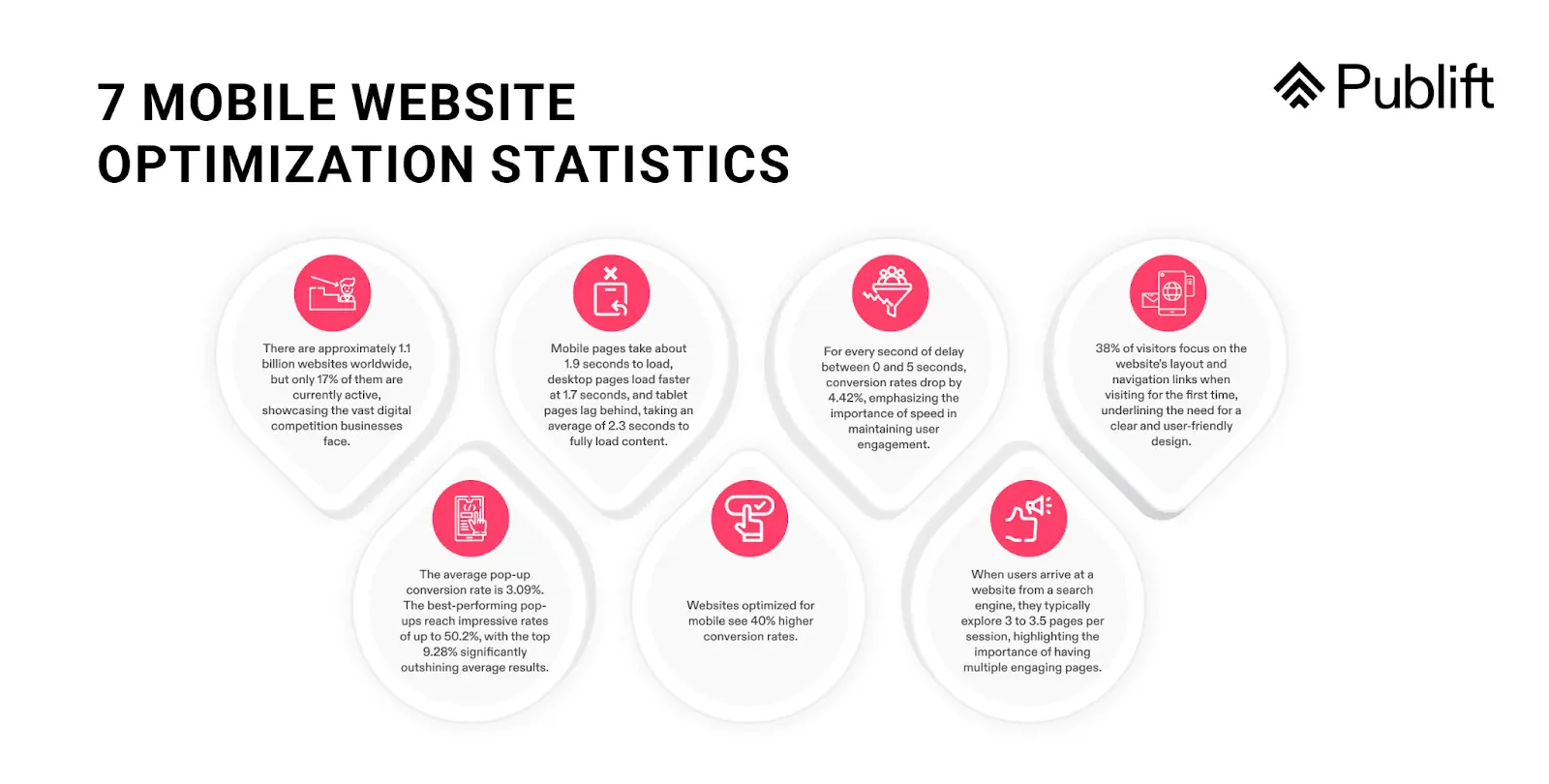 7 MOBILE WEBSITE OPTIMIZATION STATISTICS

Publift

There are approximately 1.1 billion websites worldwide, but only 17% of them are currently active, showcasing the vast digital competition businesses face.

Mobile pages take about 1.9 seconds to load, desktop pages load faster at 1.7 seconds, and tablet pages lag behind, taking an average of 2.3 seconds to fully load content.

For every second of delay between 0 and 5 seconds, conversion rates drop by 4.42%, emphasizing the importance of speed in maintaining user engagement.

38% of visitors focus on the website's layout and navigation links when visiting for the first time, underlining the need for a clear and user-friendly design.

The average pop-up conversion rate is 3.09%. The best-performing pop-ups reach impressive rates of up to 50.2%, with the top 9.28% significantly outshining average results.

Websites optimized for mobile see 40% higher conversion rates.

When users arrive at a website from a search engine, they typically explore 3 to 3.5 pages per session, highlighting the importance of having multiple engaging pages.